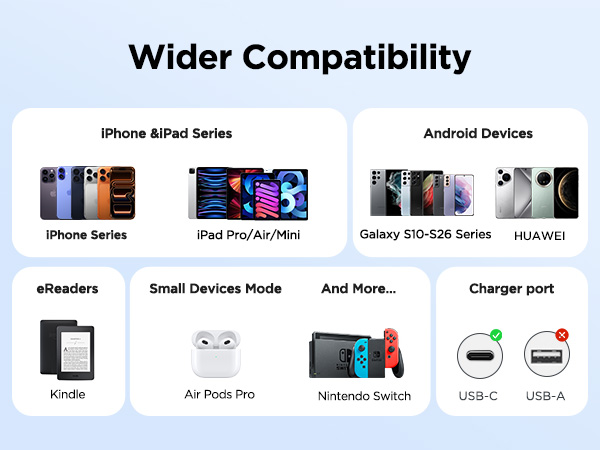 Wider Compatibility

iPhone &iPad Series

iPhone Series

iPad Pro/Air/Mini

Android Devices

Galaxy S10-S26 Series

HUAWEI

eReaders

Kindle

Small Devices Mode

Air Pods Pro

And More...

Nintendo Switch

Charger port

USB-C

USB-A